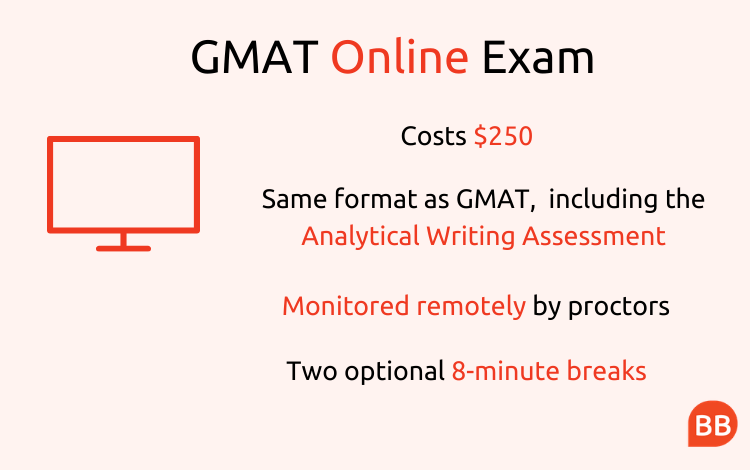 GMAT Online Exam

Costs \$250

Same format as GMAT, including the Analytical Writing Assessment

Monitored remotely by proctors

Two optional 8-minute breaks

BB